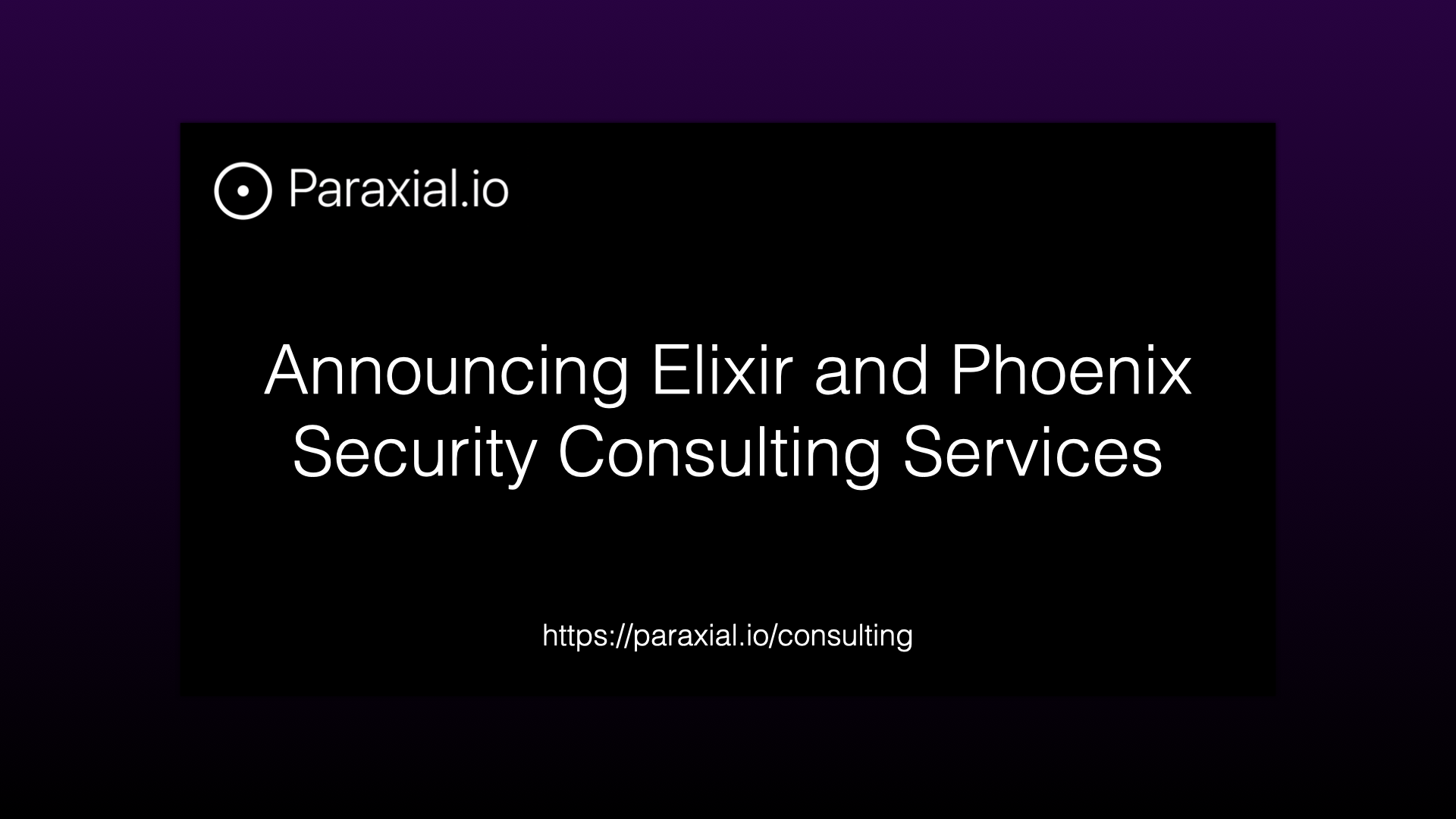 Paraxial.io

Announcing Elixir and Phoenix Security Consulting Services

https://paraxial.io/consulting